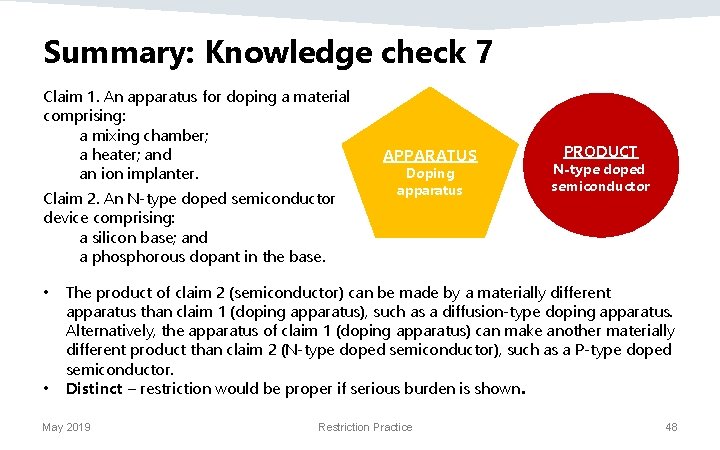 Summary: Knowledge check 7

Claim 1. An apparatus for doping a material comprising:
a mixing chamber;
a heater; and
an ion implanter.

Claim 2. An N-type doped semiconductor device comprising:
a silicon base; and
a phosphorous dopant in the base.

APPARATUS
Doping apparatus

PRODUCT
N-type doped semiconductor

• The product of claim 2 (semiconductor) can be made by a materially different apparatus than claim 1 (doping apparatus), such as a diffusion-type doping apparatus. Alternatively, the apparatus of claim 1 (doping apparatus) can make another materially different product than claim 2 (N-type doped semiconductor), such as a P-type doped semiconductor.
• Distinct – restriction would be proper if serious burden is shown.

May 2019

Restriction Practice

48